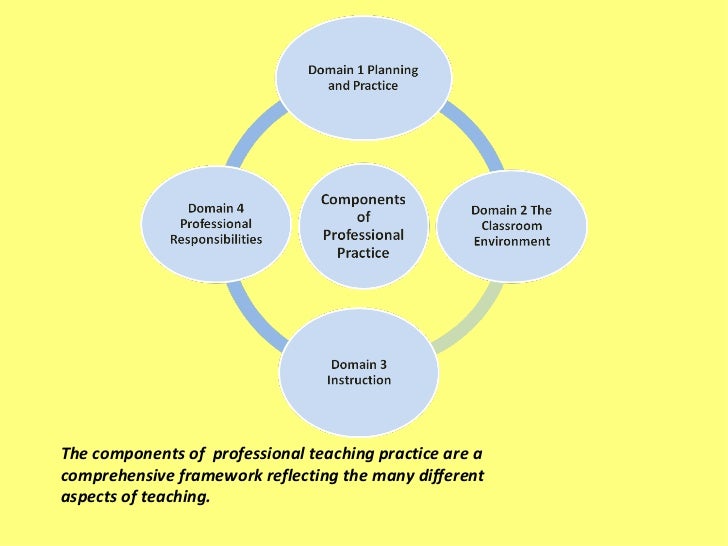 Domain 1 Planning and Practice

Domain 4 Professional Responsibilities

Components of Professional Practice

Domain 2 The Classroom Environment

Domain 3 Instruction

The components of professional teaching practice are a comprehensive framework reflecting the many different aspects of teaching.